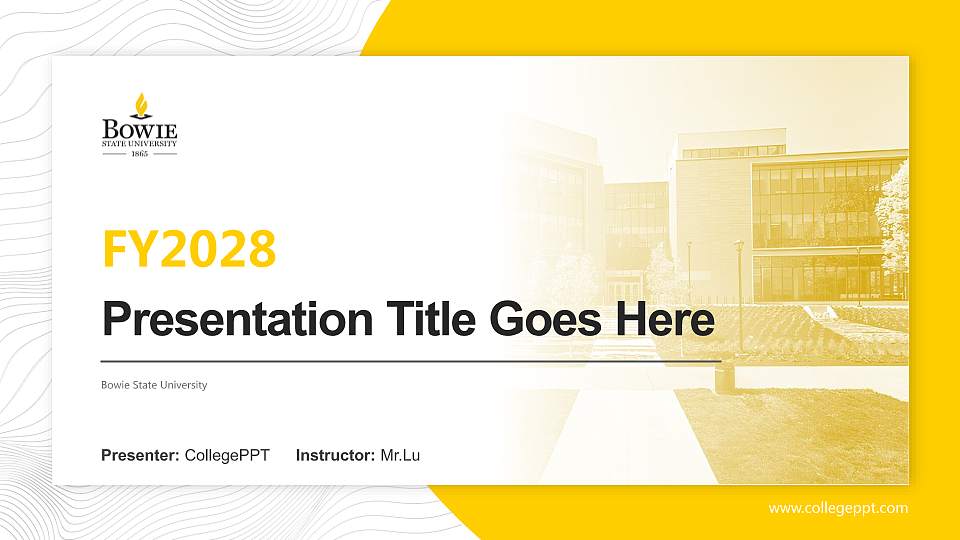 BOWIE
STATE UNIVERSITY
1865

FY2028

Presentation Title Goes Here

Bowie State University

Presenter: CollegePPT Instructor: Mr.Lu

www.collegeppt.com